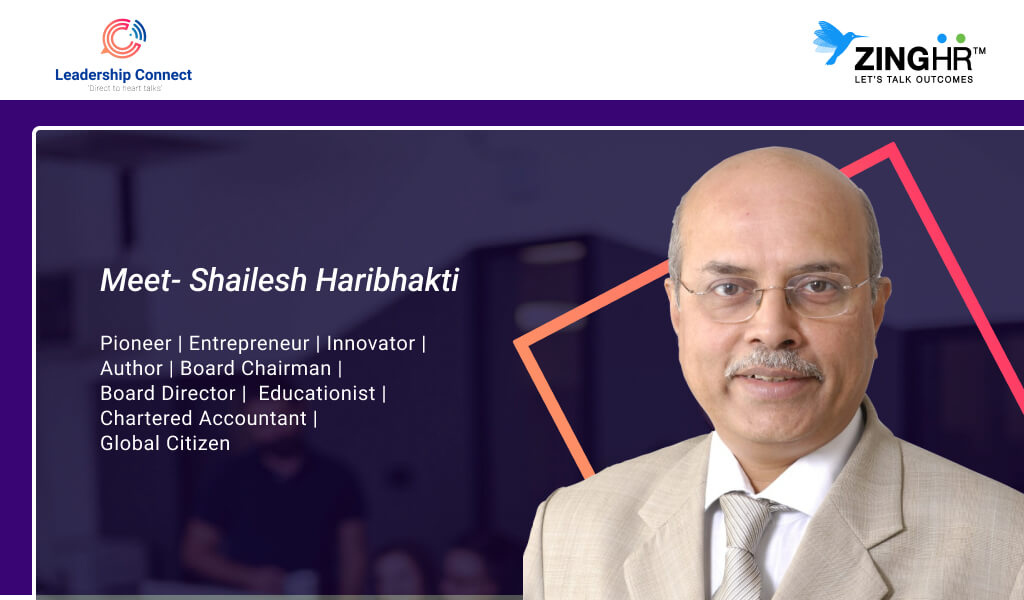 Leadership Connect
'Direct to heart talks'

ZINGHR™
LET'S TALK OUTCOMES

Meet- Shailesh Haribhakti

Pioneer | Entrepreneur | Innovator | Author | Board Chairman | Board Director | Educationist | Chartered Accountant | Global Citizen